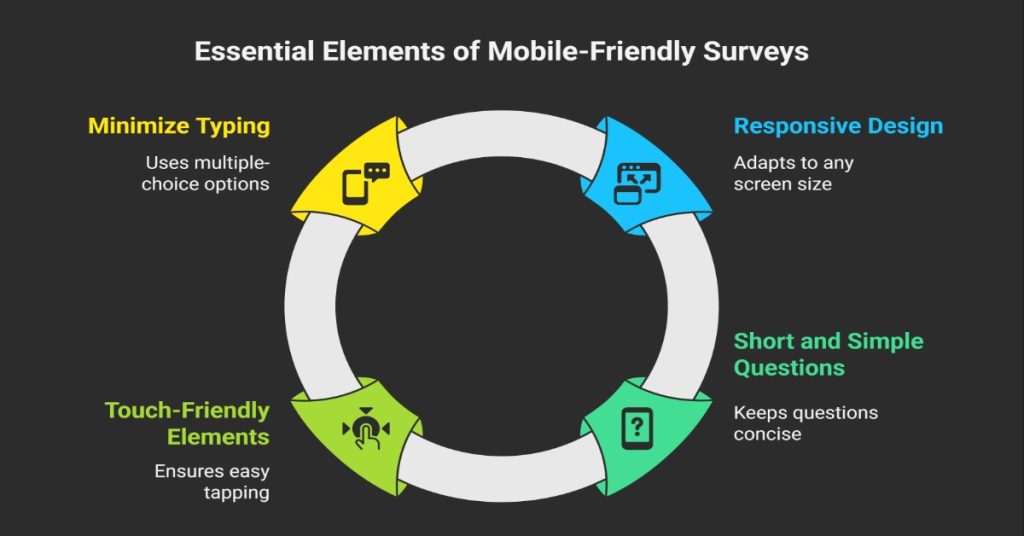 Essential Elements of Mobile-Friendly Surveys

Minimize Typing

Uses multiple-choice options

Responsive Design

Adapts to any screen size

Short and Simple Questions

Keeps questions concise

Touch-Friendly Elements

Ensures easy tapping